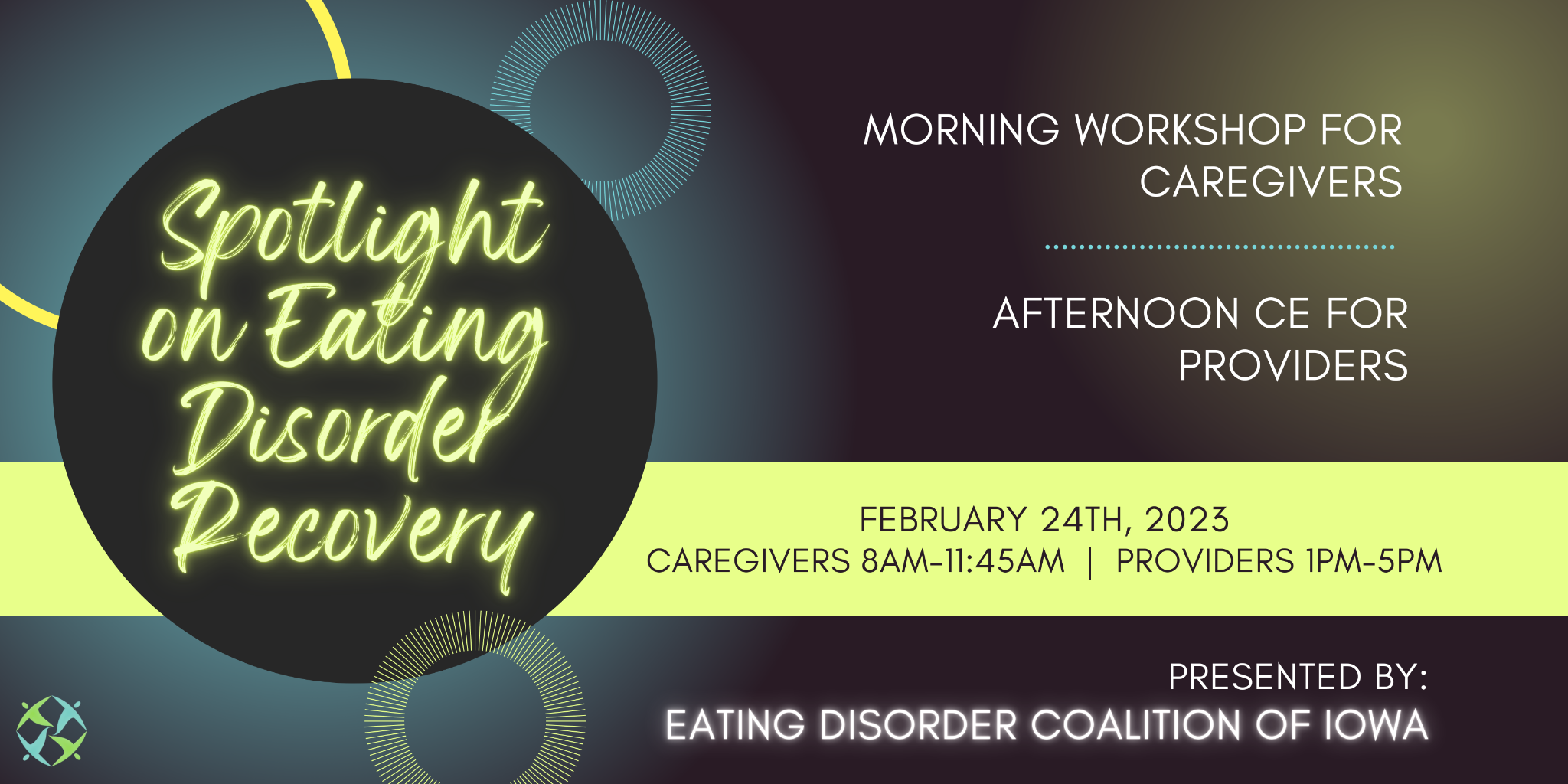 Spotlight on Eating Disorder Recovery

MORNING WORKSHOP FOR CAREGIVERS

AFTERNOON CE FOR PROVIDERS

FEBRUARY 24TH, 2023
CAREGIVERS 8AM-11:45AM | PROVIDERS 1PM-5PM

PRESENTED BY:
EATING DISORDER COALITION OF IOWA